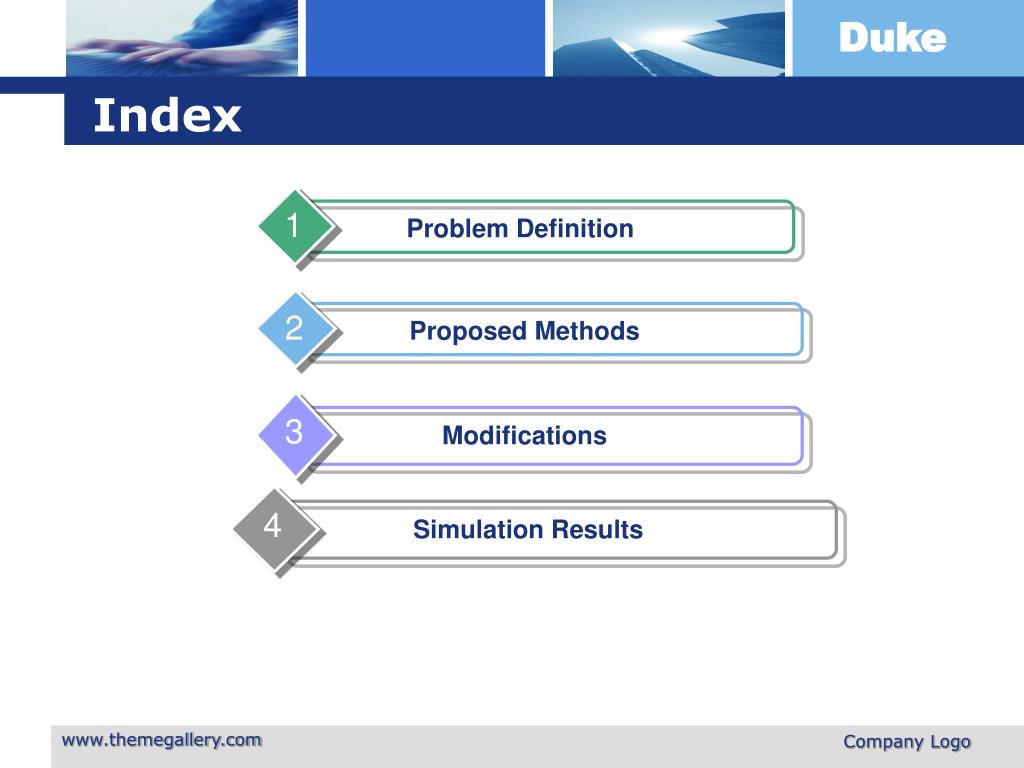 Duke

Index

1 Problem Definition

2 Proposed Methods

3 Modifications

4 Simulation Results

www.themegallery.com

Company Logo